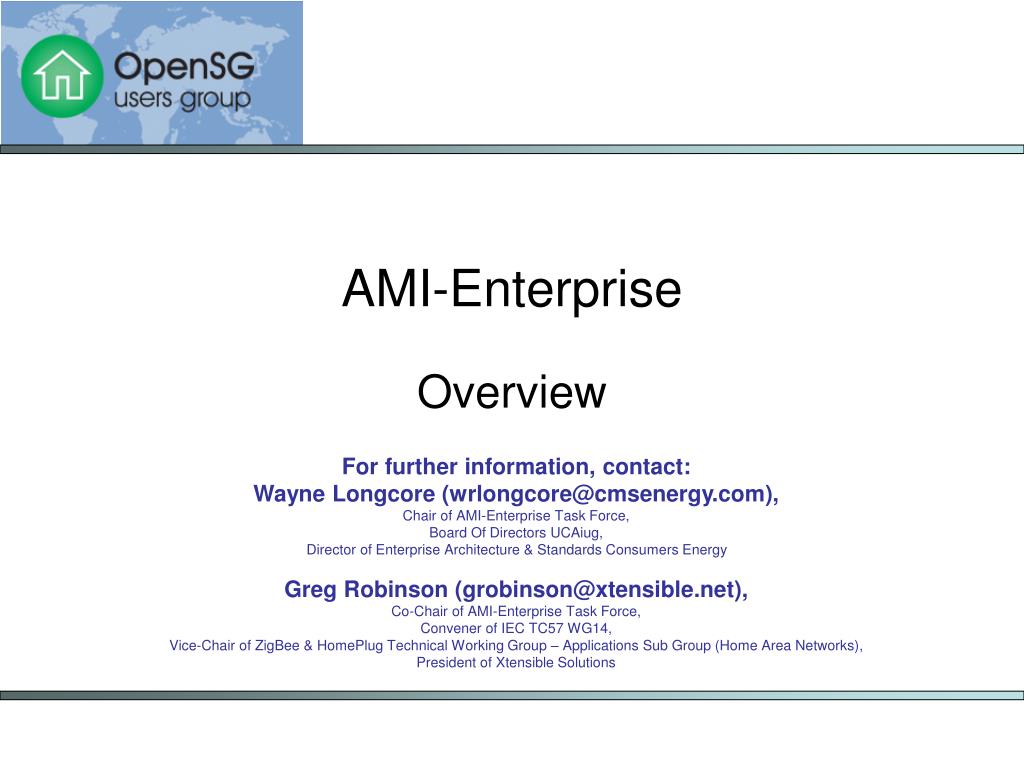 OpenSG users group

AMI-Enterprise

Overview

For further information, contact:
Wayne Longcore (wrlongcore@cmsenergy.com),
Chair of AMI-Enterprise Task Force,
Board Of Directors UCAiug,
Director of Enterprise Architecture & Standards Consumers Energy

Greg Robinson (grobinson@xtensible.net),
Co-Chair of AMI-Enterprise Task Force,
Convener of IEC TC57 WG14,
Vice-Chair of ZigBee & HomePlug Technical Working Group – Applications Sub Group (Home Area Networks),
President of Xtensible Solutions